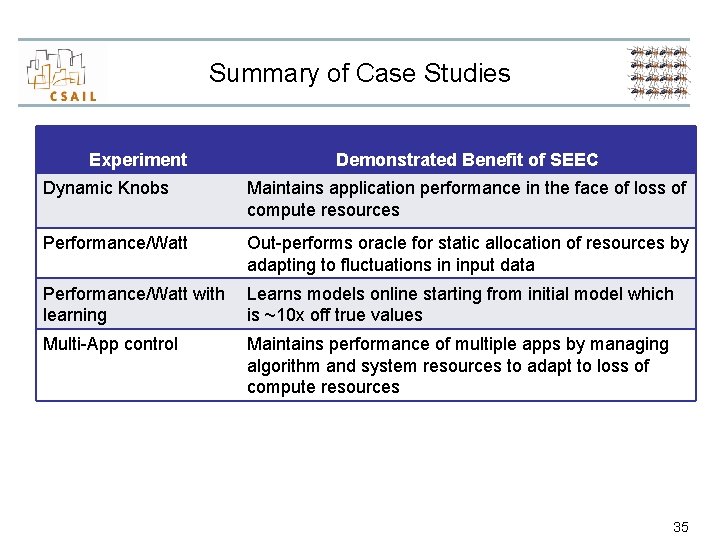 CSAIL

Summary of Case Studies

| Experiment | Demonstrated Benefit of SEEC |
|---|---|
| Dynamic Knobs | Maintains application performance in the face of loss of compute resources |
| Performance/Watt | Out-performs oracle for static allocation of resources by adapting to fluctuations in input data |
| Performance/Watt with learning | Learns models online starting from initial model which is ~10x off true values |
| Multi-App control | Maintains performance of multiple apps by managing algorithm and system resources to adapt to loss of compute resources |

35